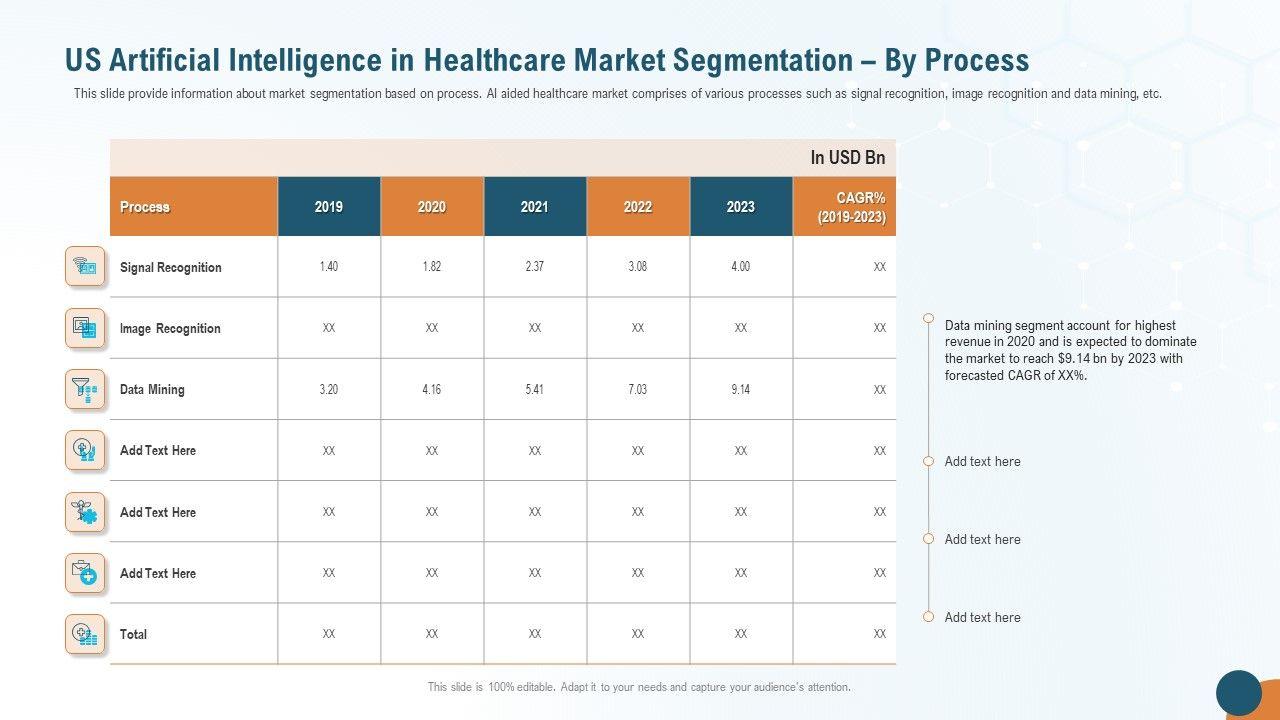 US Artificial Intelligence in Healthcare Market Segmentation – By Process

This slide provide information about market segmentation based on process. AI aided healthcare market comprises of various processes such as signal recognition, image recognition and data mining, etc.

In USD Bn

| Process | 2019 | 2020 | 2021 | 2022 | 2023 | CAGR% (2019-2023) |
|---|---|---|---|---|---|---|
| Signal Recognition | 1.40 | 1.82 | 2.37 | 3.08 | 4.00 | XX |
| Image Recognition | XX | XX | XX | XX | XX | XX |
| Data Mining | 3.20 | 4.16 | 5.41 | 7.03 | 9.14 | XX |
| Add Text Here | XX | XX | XX | XX | XX | XX |
| Add Text Here | XX | XX | XX | XX | XX | XX |
| Add Text Here | XX | XX | XX | XX | XX | XX |
| Total | XX | XX | XX | XX | XX | XX |

Data mining segment account for highest revenue in 2020 and is expected to dominate the market to reach $9.14 bn by 2023 with forecasted CAGR of XX%.

Add text here

Add text here

Add text here

This slide is 100% editable. Adapt it to your needs and capture your audience's attention.